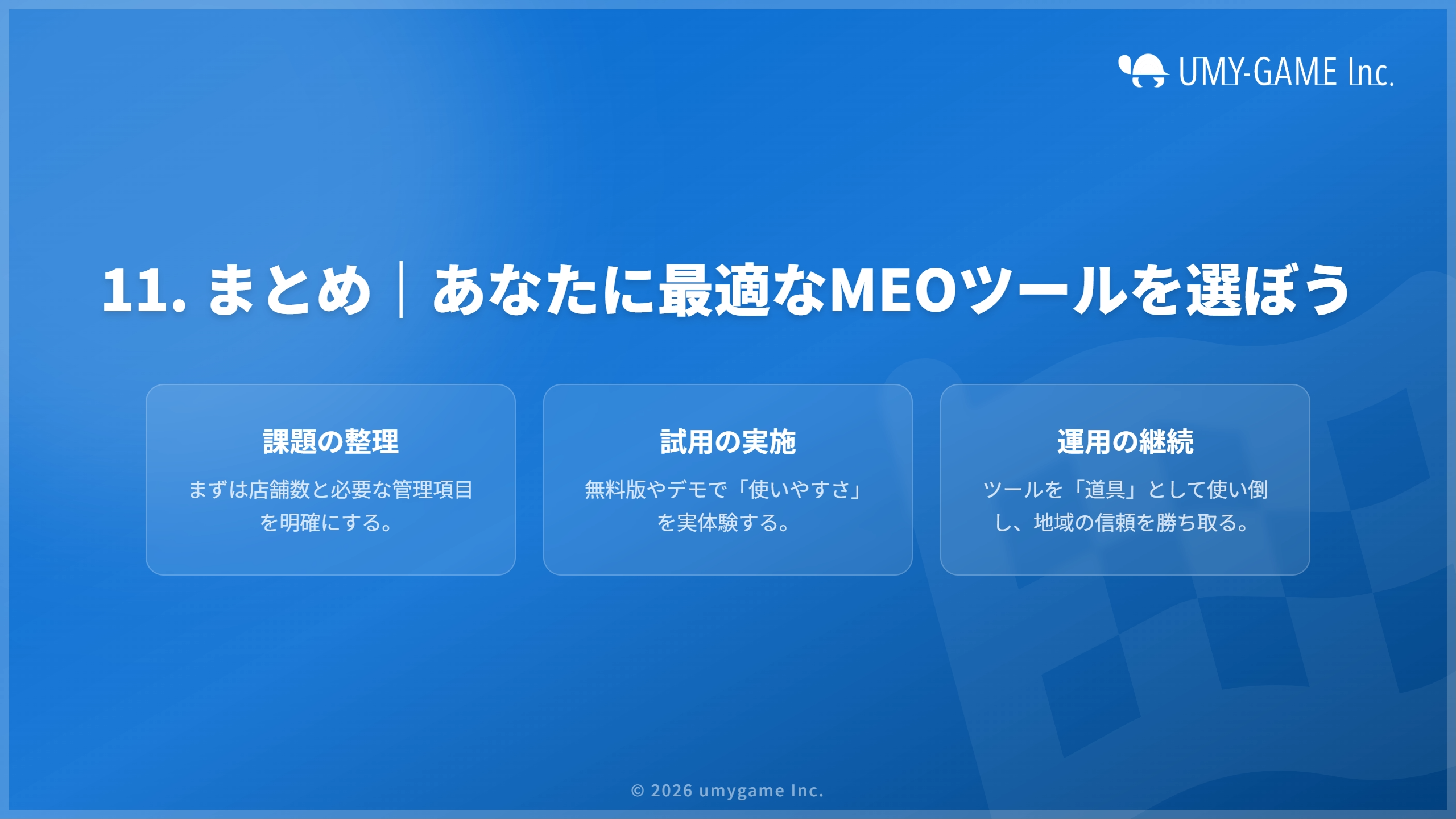 UMY-GAME Inc.

11. まとめ｜あなたに最適なMEOツールを選ぼう

課題の整理

まずは店舗数と必要な管理項目を明確にする。

試用の実施

無料版やデモで「使いやすさ」を実体験する。

運用の継続

ツールを「道具」として使い倒し、地域の信頼を勝ち取る。

© 2026 umygame Inc.